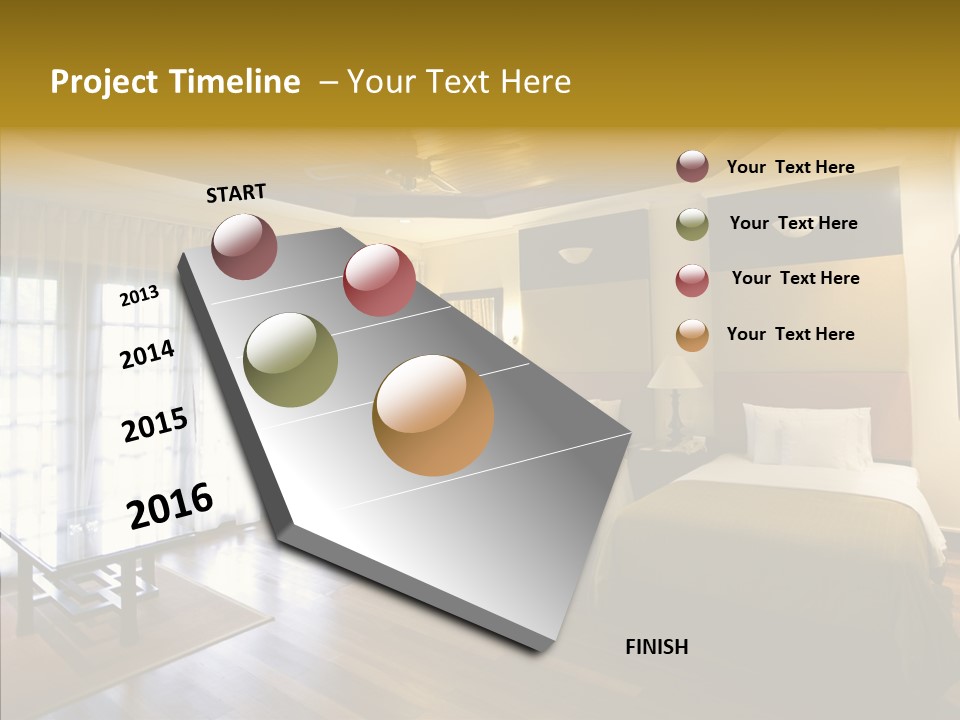 Project Timeline – Your Text Here

START

2013

2014

2015

2016

FINISH

Your Text Here

Your Text Here

Your Text Here

Your Text Here